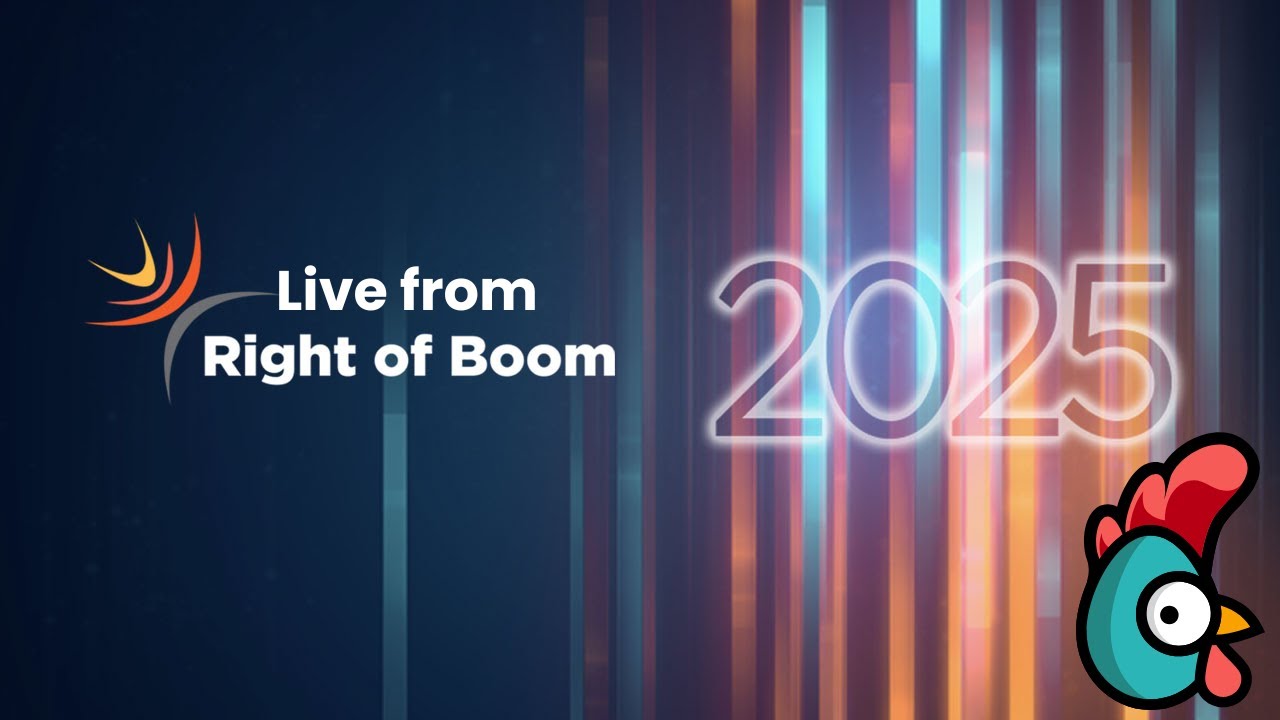 Live from Right of Boom

2025